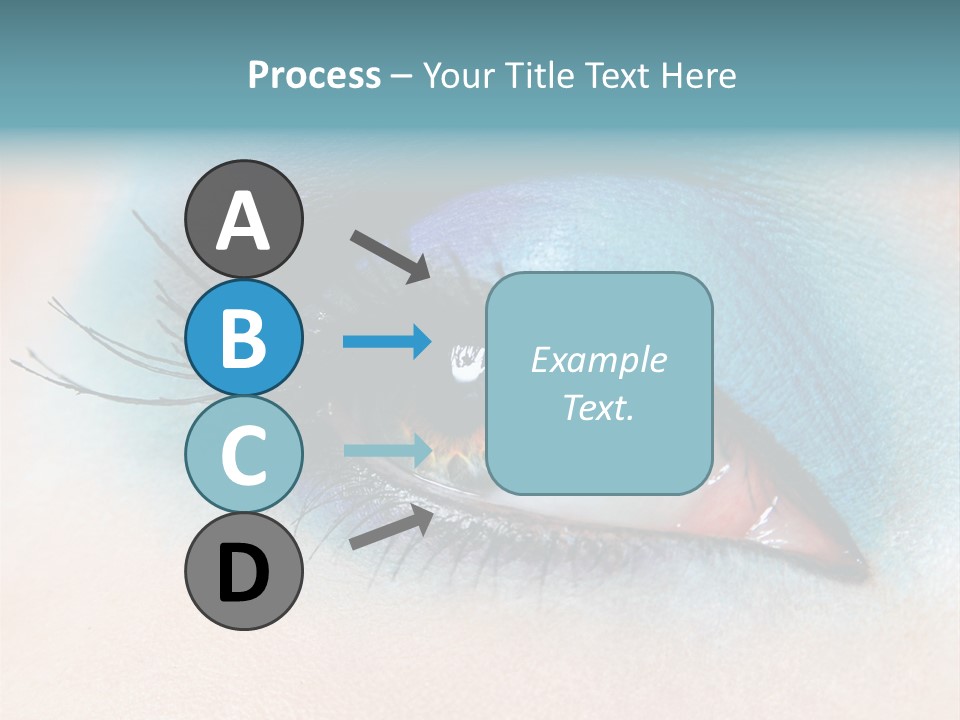 Process – Your Title Text Here

A

B

C

D

Example Text.